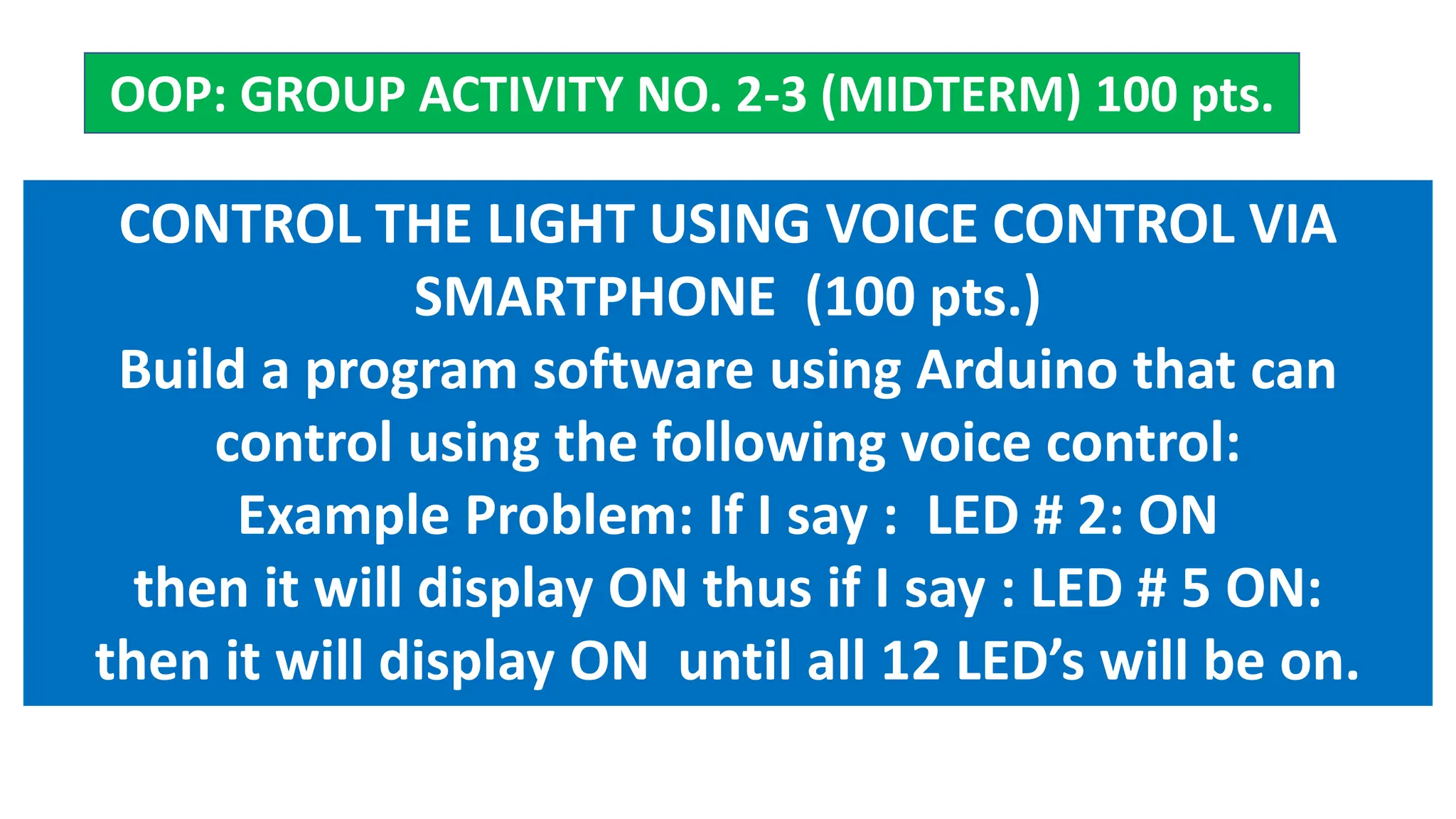 OOP: GROUP ACTIVITY NO. 2-3 (MIDTERM) 100 pts.

CONTROL THE LIGHT USING VOICE CONTROL VIA SMARTPHONE (100 pts.)
Build a program software using Arduino that can control using the following voice control:
Example Problem: If I say : LED # 2: ON
then it will display ON thus if I say : LED # 5 ON:
then it will display ON until all 12 LED's will be on.